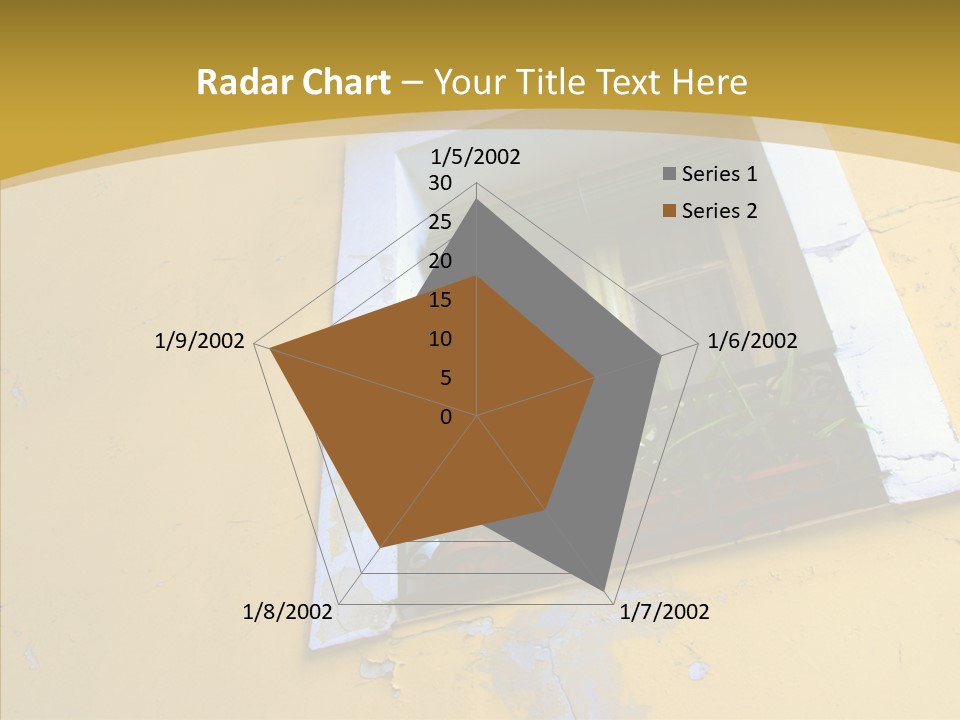 Radar Chart – Your Title Text Here

1/5/2002
30
25
20
15
10
5
0
1/6/2002
1/7/2002
1/8/2002
1/9/2002

Series 1
Series 2